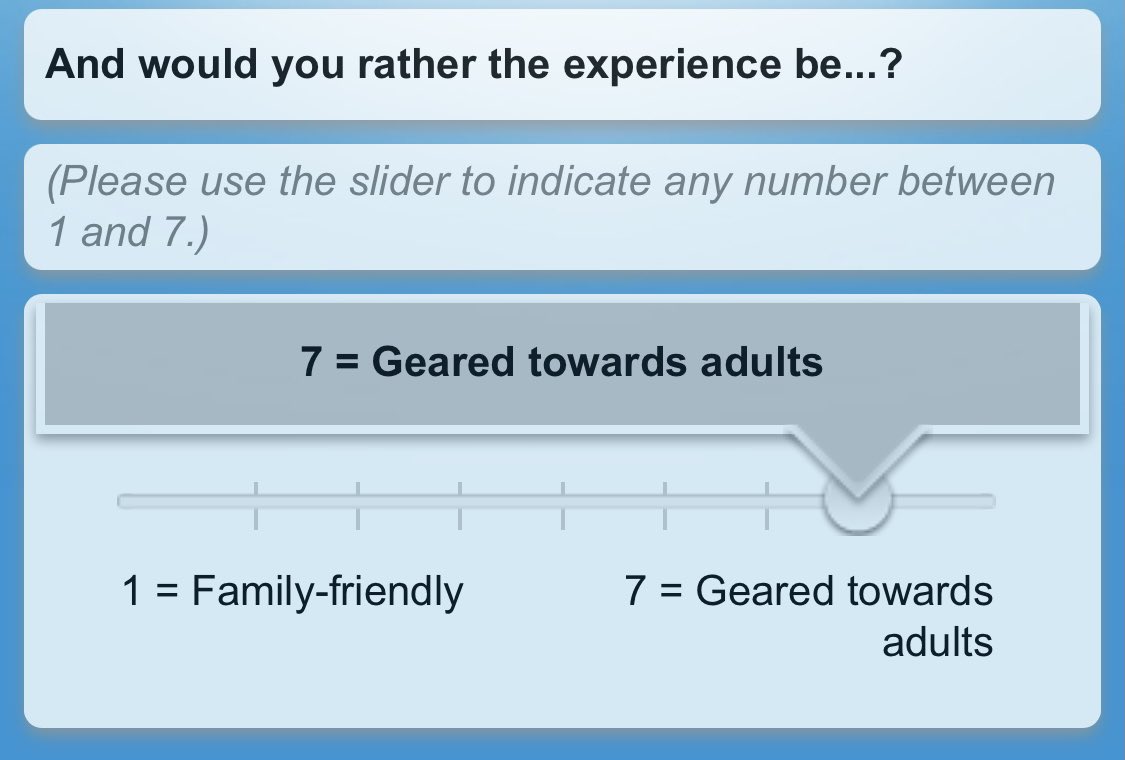 And would you rather the experience be...?

(Please use the slider to indicate any number between 1 and 7.)

7 = Geared towards adults

1 = Family-friendly

7 = Geared towards adults